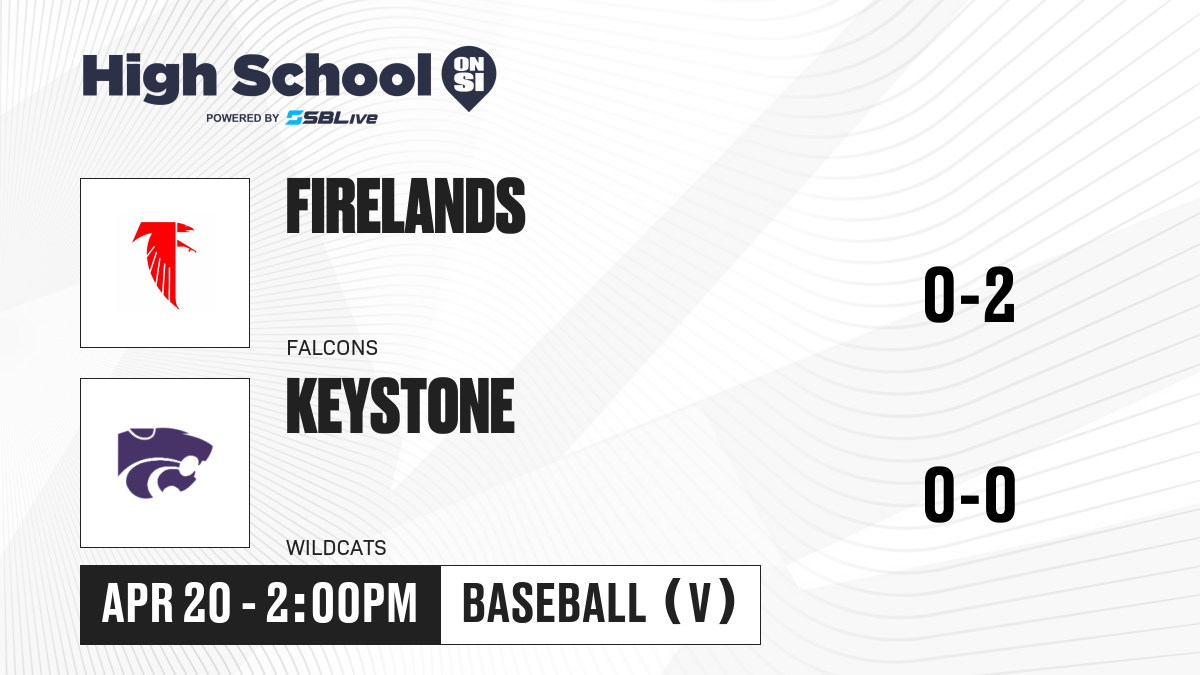 High School ON SI
POWERED BY SBLive

FIRELANDS
FALCONS
0-2

KEYSTONE
WILDCATS
0-0

APR 20 - 2:00PM
BASEBALL (V)